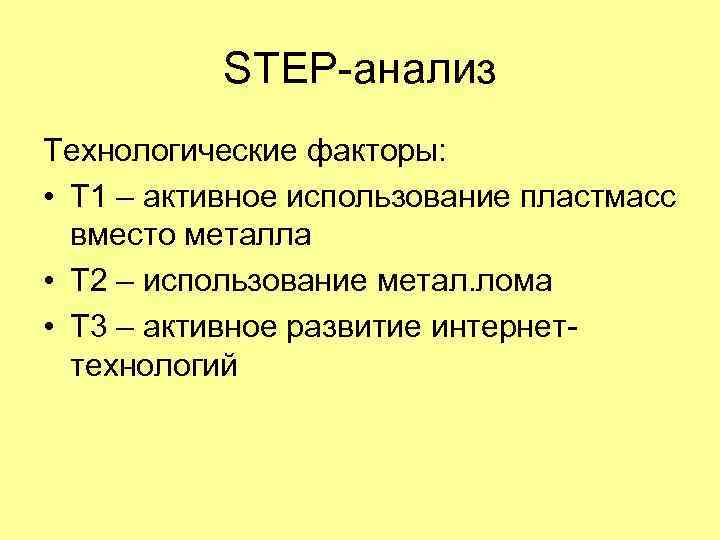 STEP-анализ

Технологические факторы:

• Т1 – активное использование пластмасс вместо металла

• Т2 – использование метал.лома

• Т3 – активное развитие интернет-технологий